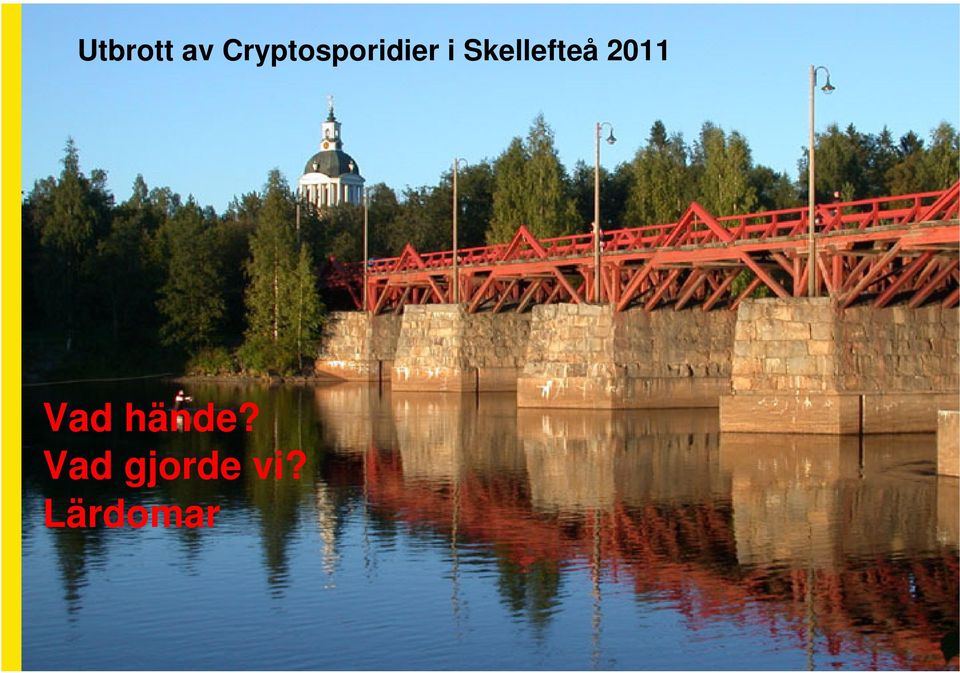 Utbrott av Cryptosporidier i Skellefteå 2011

Vad hände?
Vad gjorde vi?
Lärdomar